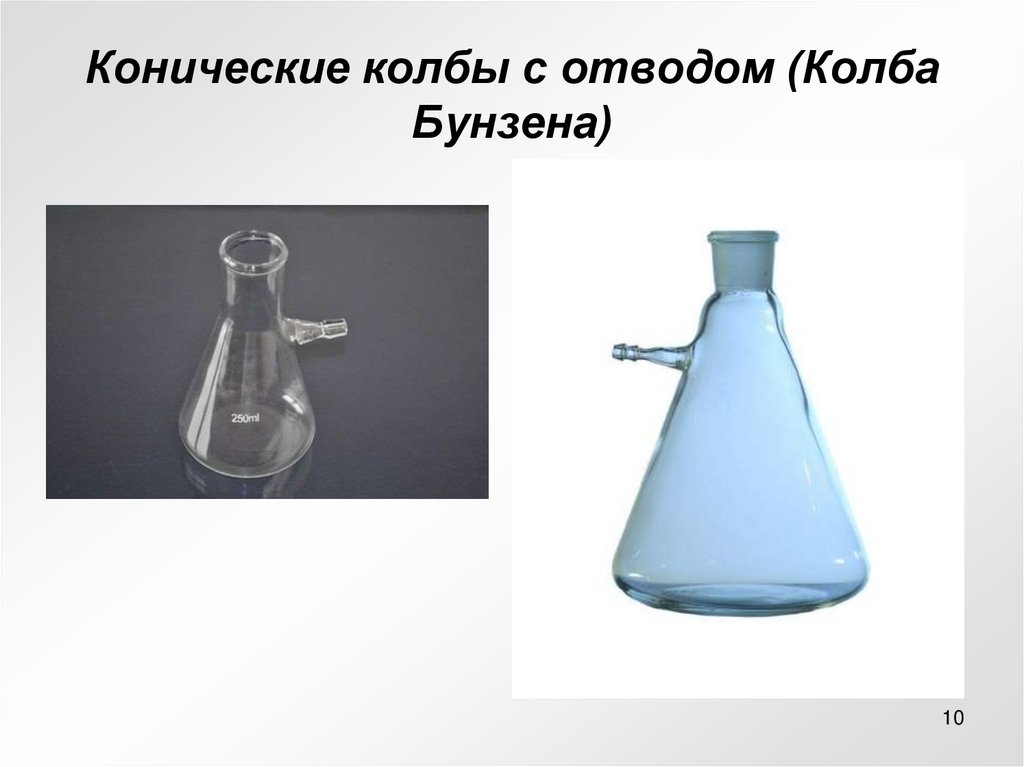 Конические колбы с отводом (Колба Бунзена)

250ml

10